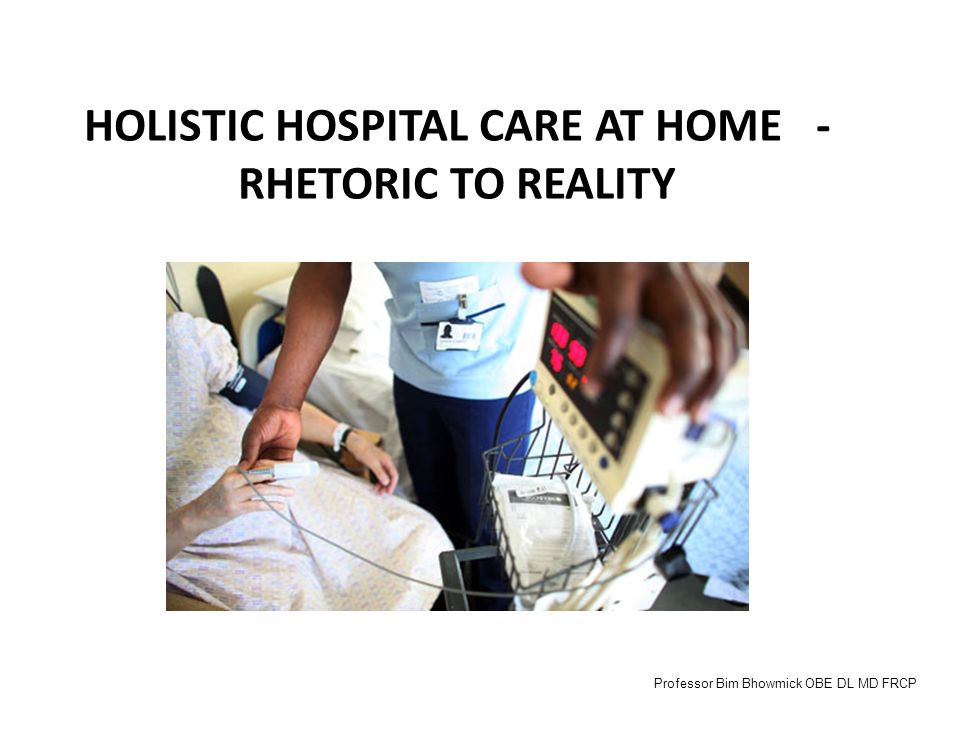 HOLISTIC HOSPITAL CARE AT HOME -
RHETORIC TO REALITY

Professor Bim Bhowmick OBE DL MD FRCP